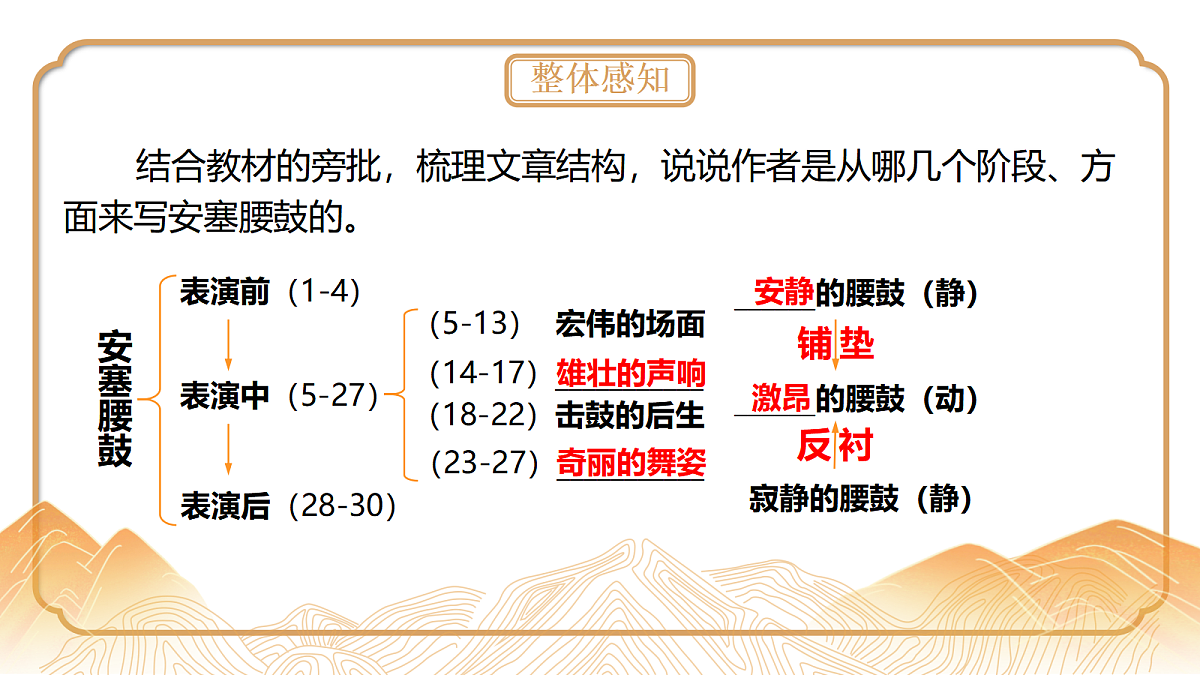 整体感知

结合教材的旁批，梳理文章结构，说说作者是从哪几个阶段、方面来写安塞腰鼓的。

安塞腰鼓

表演前（1-4）

表演中（5-27）

表演后（28-30）

（5-13） 宏伟的场面

（14-17） 雄壮的声响

（18-22） 击鼓的后生

（23-27） 奇丽的舞姿

安静的腰鼓（静）

铺垫

激昂的腰鼓（动）

反衬

寂静的腰鼓（静）